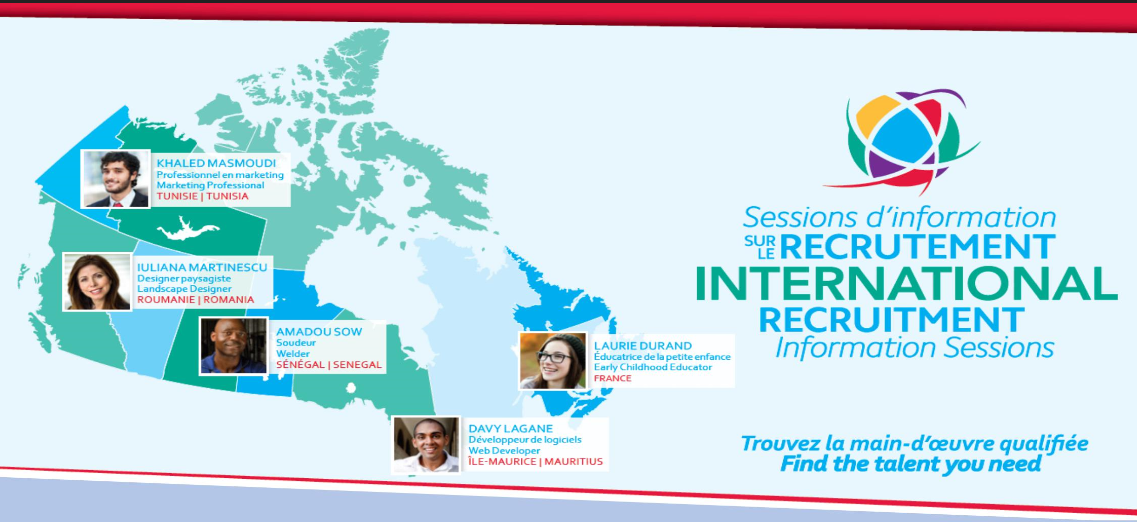 KHALED MASMOUDI
Professionnel en marketing
Marketing Professional
TUNISIE | TUNISIA

IULIANA MARTINESCU
Designer paysagiste
Landscape Designer
ROUMANIE | ROMANIA

AMADOU SOW
Soudeur
Welder
SÉNÉGAL | SENEGAL

LAURIE DURAND
Éducatrice de la petite enfance
Early Childhood Educator
FRANCE

DAVY LAGANE
Développeur de logiciels
Web Developer
ÎLE-MAURICE | MAURITIUS

Sessions d'information
SUR LE RECRUTEMENT
INTERNATIONAL
RECRUITMENT
Information Sessions

Trouvez la main-d'œuvre qualifiée
Find the talent you need